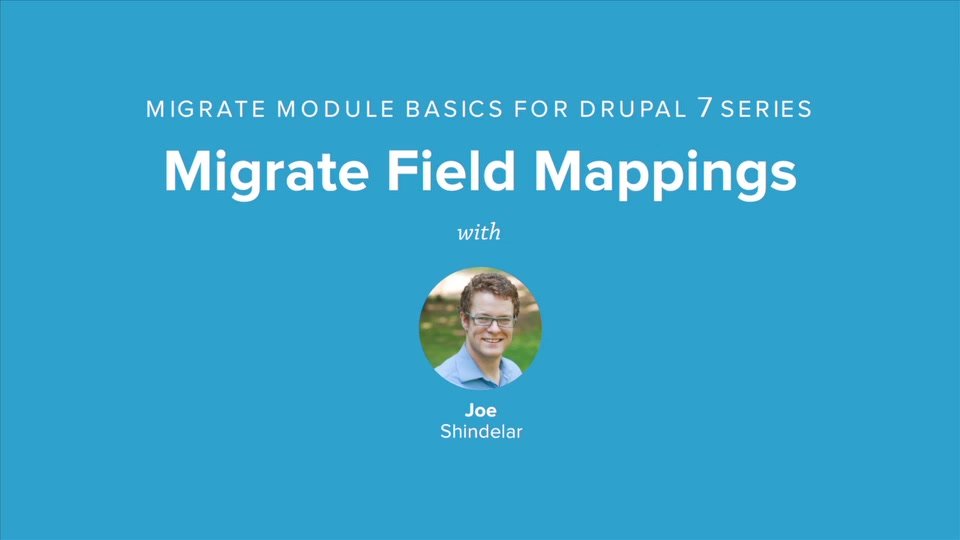 MIGRATE MODULE BASICS FOR DRUPAL 7 SERIES

Migrate Field Mappings

with

Joe
Shindelar